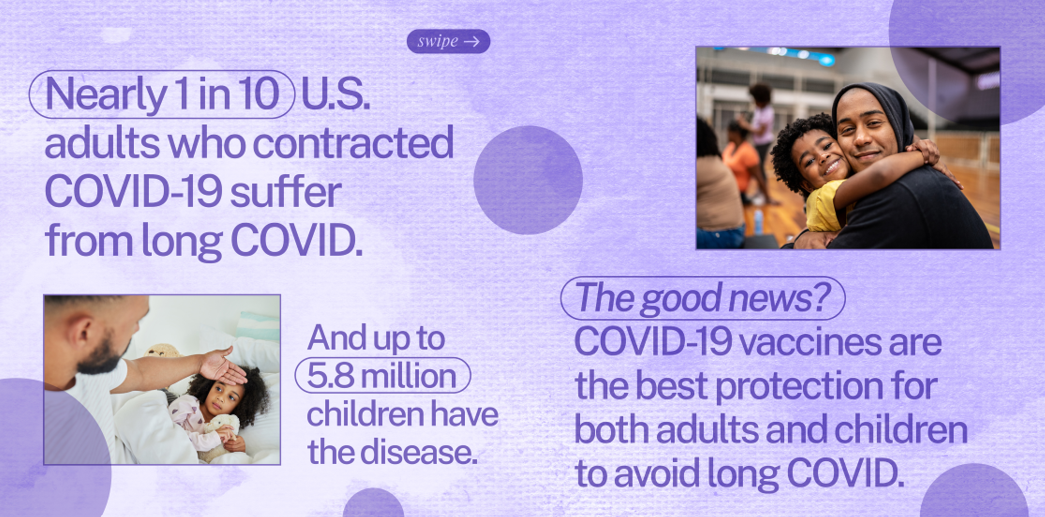 swipe →

Nearly 1 in 10 U.S. adults who contracted COVID-19 suffer from long COVID.

And up to 5.8 million children have the disease.

The good news? COVID-19 vaccines are the best protection for both adults and children to avoid long COVID.